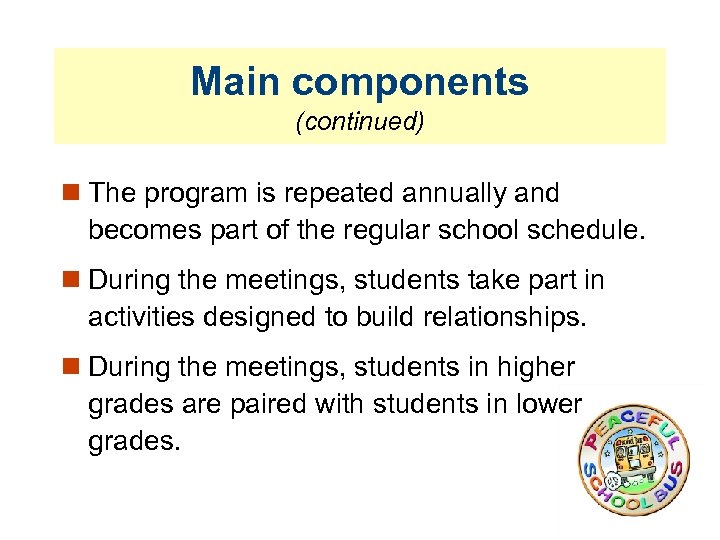 Main components
(continued)

The program is repeated annually and becomes part of the regular school schedule.

During the meetings, students take part in activities designed to build relationships.

During the meetings, students in higher grades are paired with students in lower grades.

PEACEFUL SCHOOL BUS